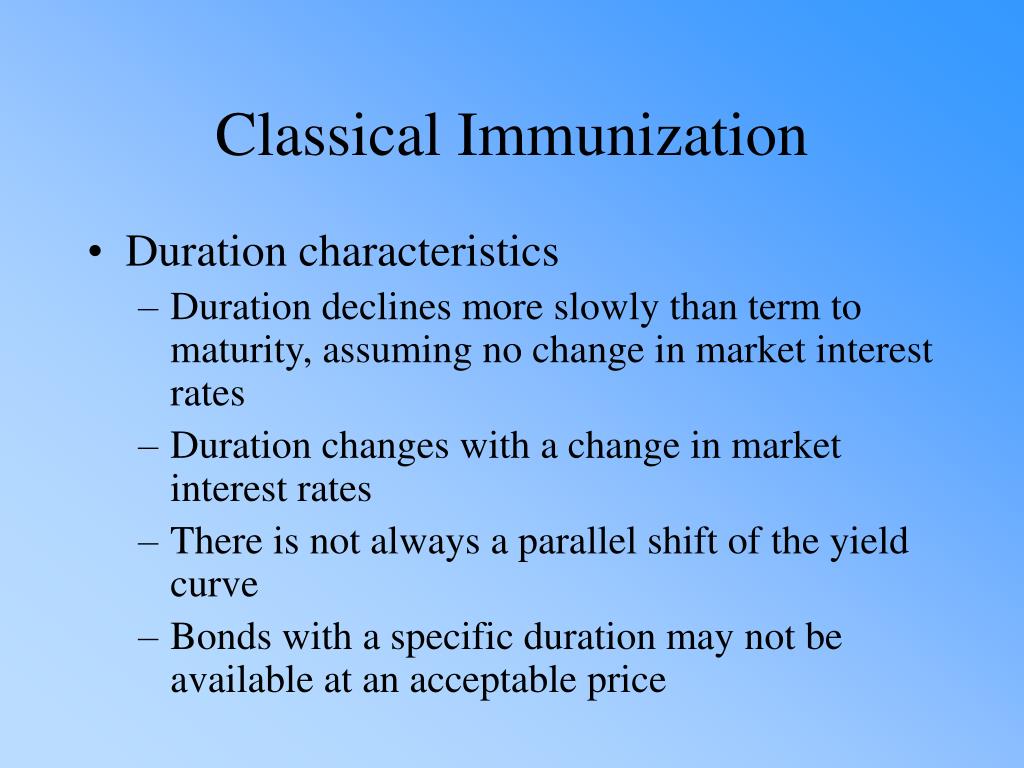 Classical Immunization

• Duration characteristics
– Duration declines more slowly than term to maturity, assuming no change in market interest rates
– Duration changes with a change in market interest rates
– There is not always a parallel shift of the yield curve
– Bonds with a specific duration may not be available at an acceptable price